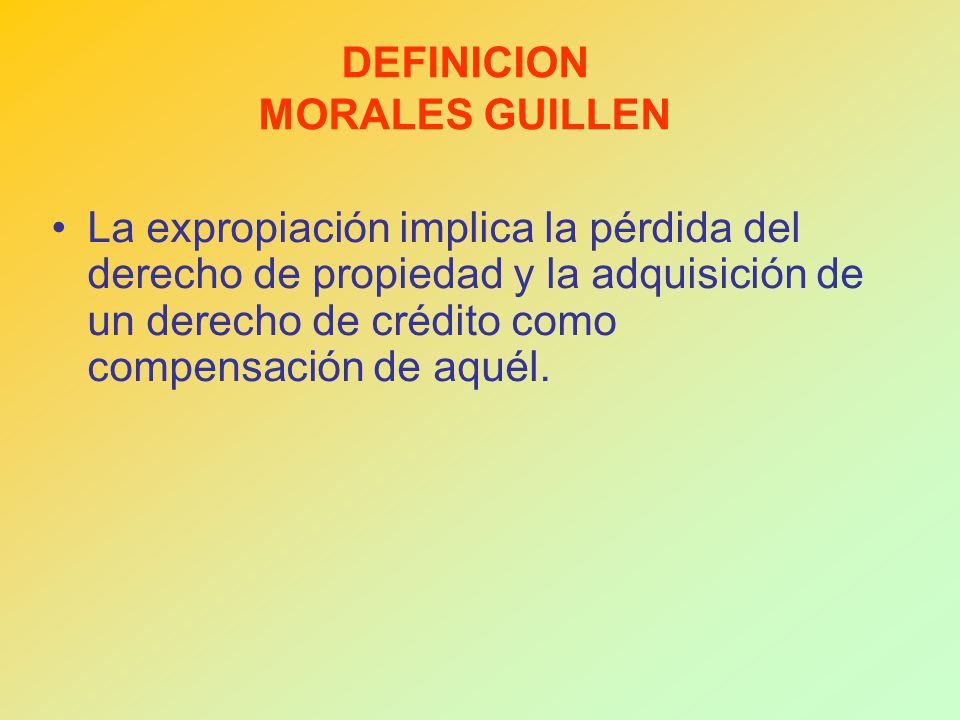 DEFINICION
MORALES GUILLEN

• La expropiación implica la pérdida del derecho de propiedad y la adquisición de un derecho de crédito como compensación de aquél.